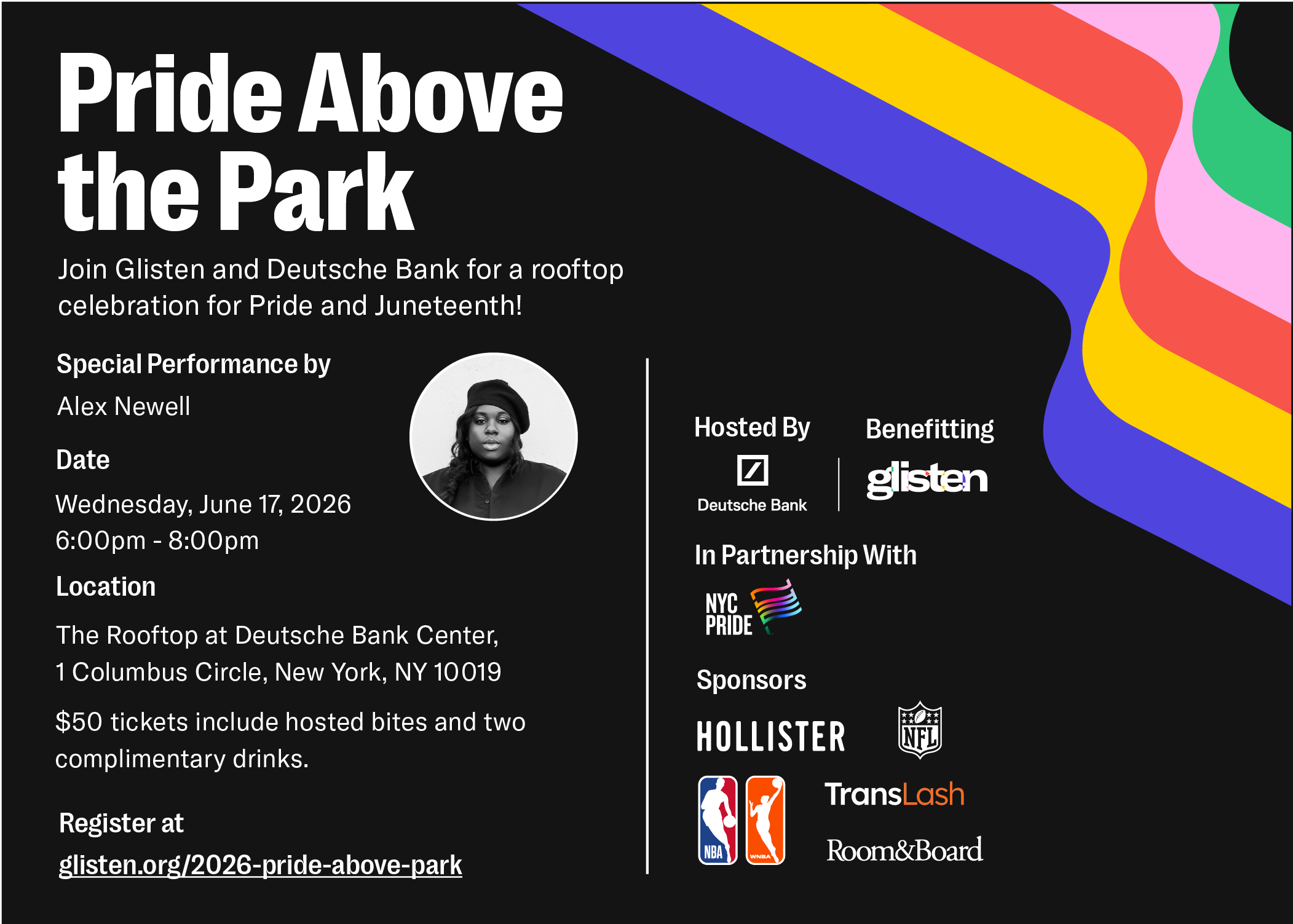 Pride Above the Park

Join Glisten and Deutsche Bank for a rooftop celebration for Pride and Juneteenth!

Special Performance by

Alex Newell

Date

Wednesday, June 17, 2026
6:00pm - 8:00pm

Location

The Rooftop at Deutsche Bank Center, 1 Columbus Circle, New York, NY 10019

$50 tickets include hosted bites and two complimentary drinks.

Register at
glisten.org/2026-pride-above-park

Hosted By

Deutsche Bank

Benefitting

glisten

In Partnership With

NYC PRIDE

Sponsors

HOLLISTER

NFL

NBA

WNBA

TransLash

Room&Board